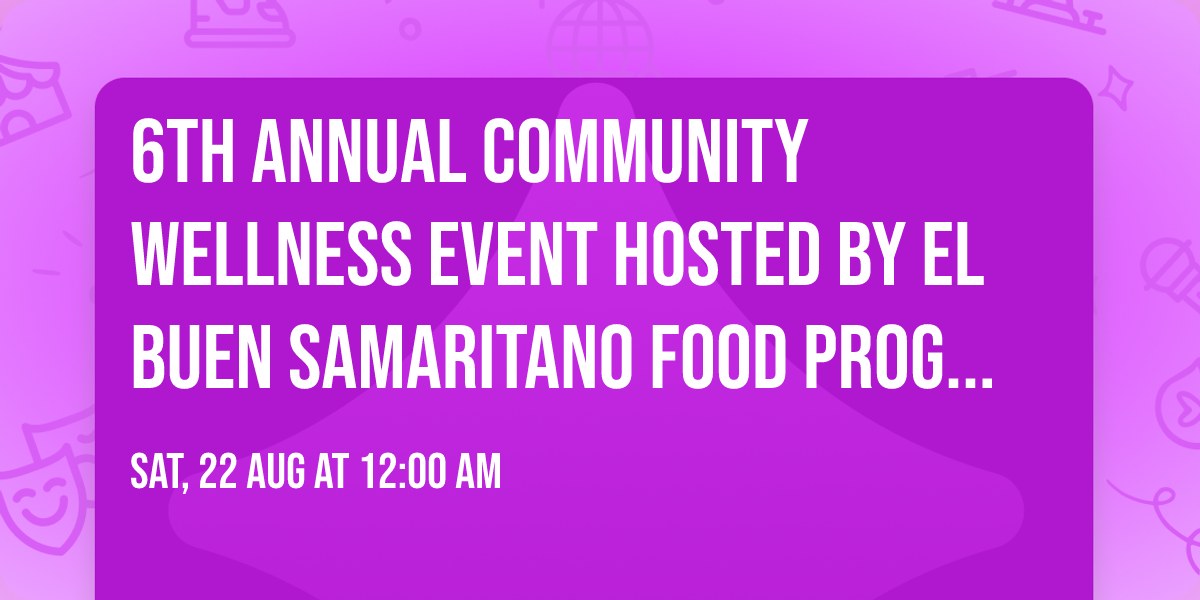 6TH ANNUAL COMMUNITY WELLNESS EVENT HOSTED BY EL BUEN SAMARITANO FOOD PROG...

SAT, 22 AUG AT 12:00 AM